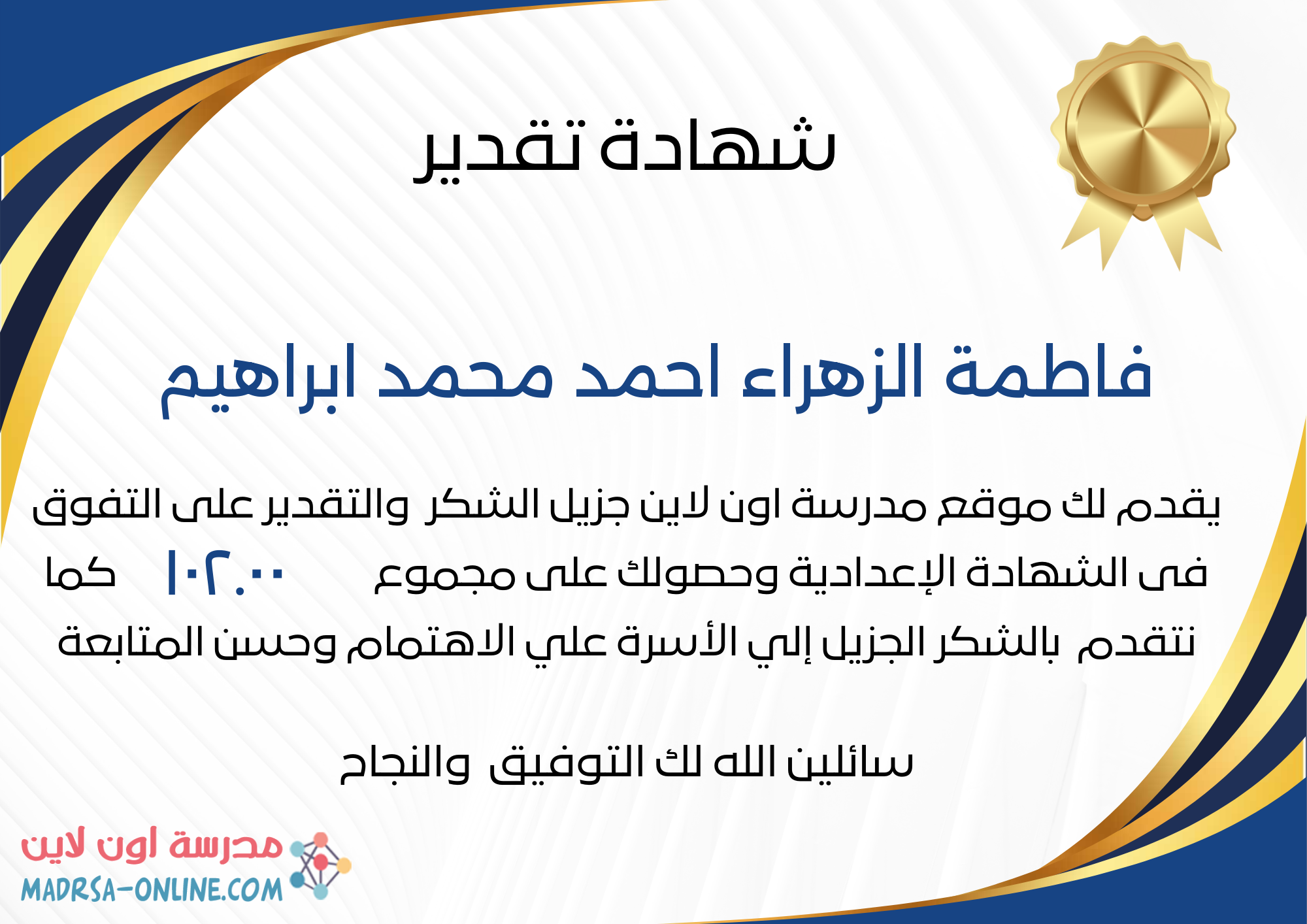 شهادة تقدير

فاطمة الزهراء احمد محمد ابراهيم

يقدم لك موقع مدرسة اون لاين جزيل الشكر والتقدير على التفوق فى الشهادة الإعدادية وحصولك على مجموع ١٠٢.٠٠ كما نتقدم بالشكر الجزيل إلي الأسرة علي الاهتمام وحسن المتابعة

سائلين الله لك التوفيق والنجاح

مدرسة اون لاين
MADRSA-ONLINE.COM